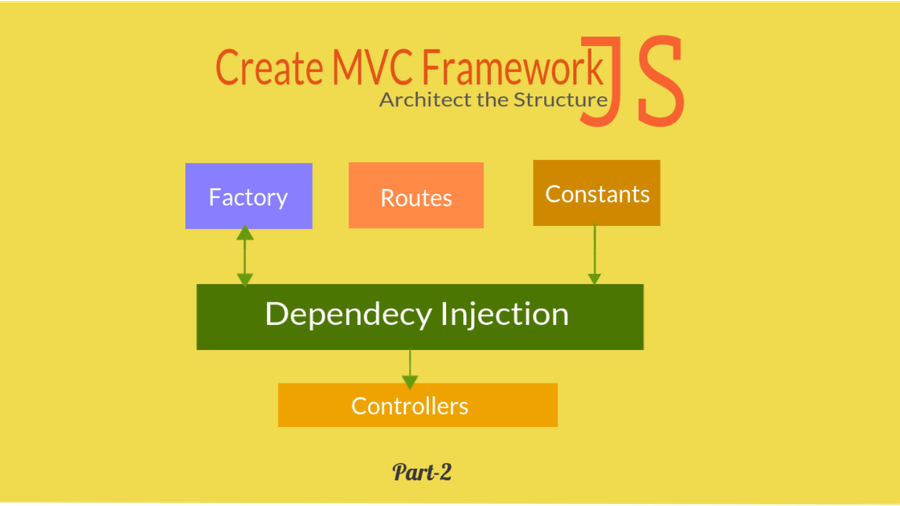 Create MVC Framework JS
Architect the Structure

Factory

Routes

Constants

Dependecy Injection

Controllers

Part-2